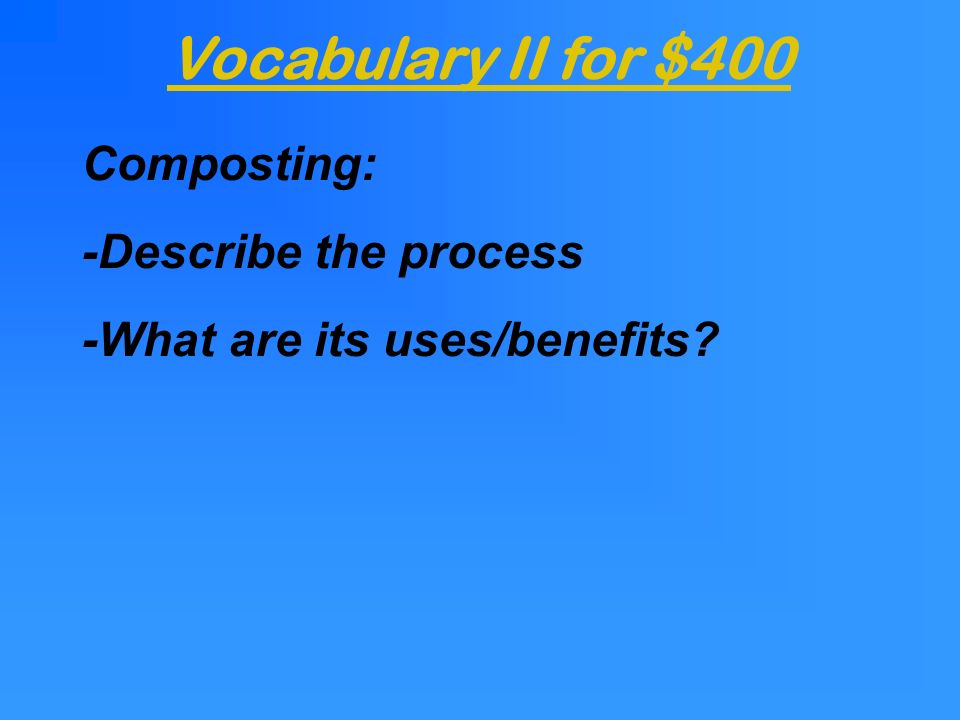 Vocabulary II for \$400

Composting:

-Describe the process

-What are its uses/benefits?